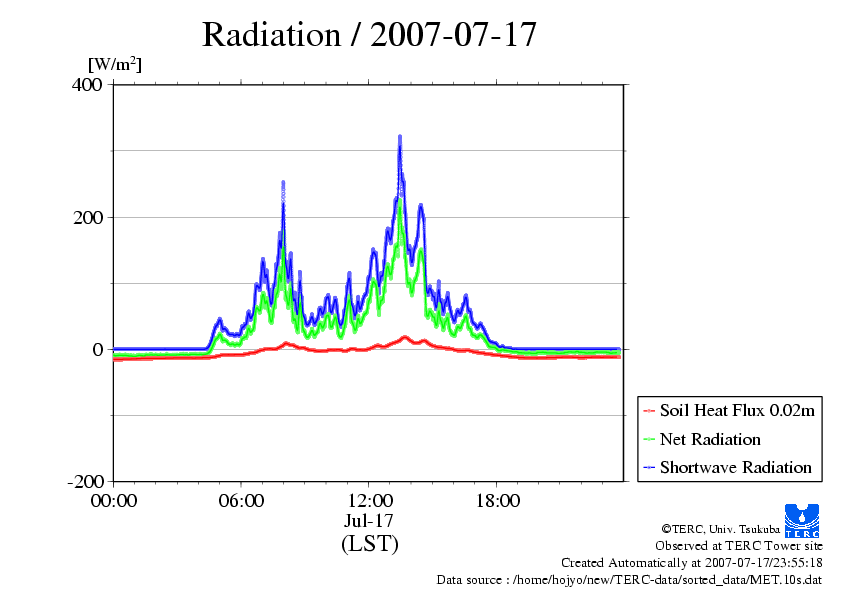 Radiation / 2007-07-17

[W/m$^2$]

400

200

0

-200

00:00

06:00

12:00

18:00

Jul-17

(LST)

Soil Heat Flux 0.02m

Net Radiation

Shortwave Radiation

TERC

©TERC, Univ. Tsukuba

Observed at TERC Tower site

Created Automatically at 2007-07-17/23:55:18

Data source : /home/hojyo/new/TERC-data/sorted_data/MET.10s.dat